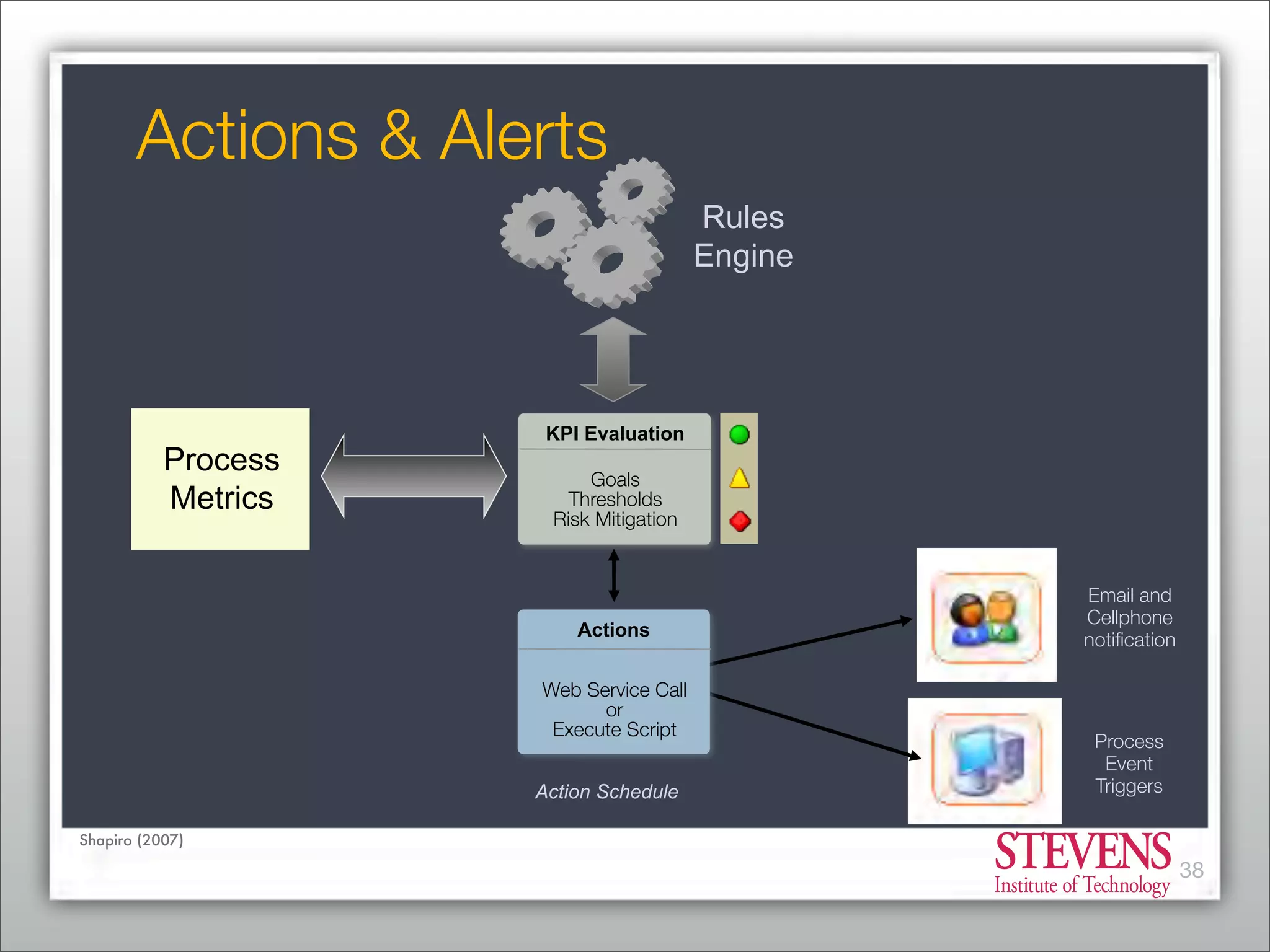 Actions & Alerts

Rules Engine

Process Metrics

KPI Evaluation

Goals
Thresholds
Risk Mitigation

Actions

Web Service Call
or
Execute Script

Action Schedule

Email and Cellphone notification

Process Event Triggers

Shapiro (2007)

STEVENS
Institute of Technology

38